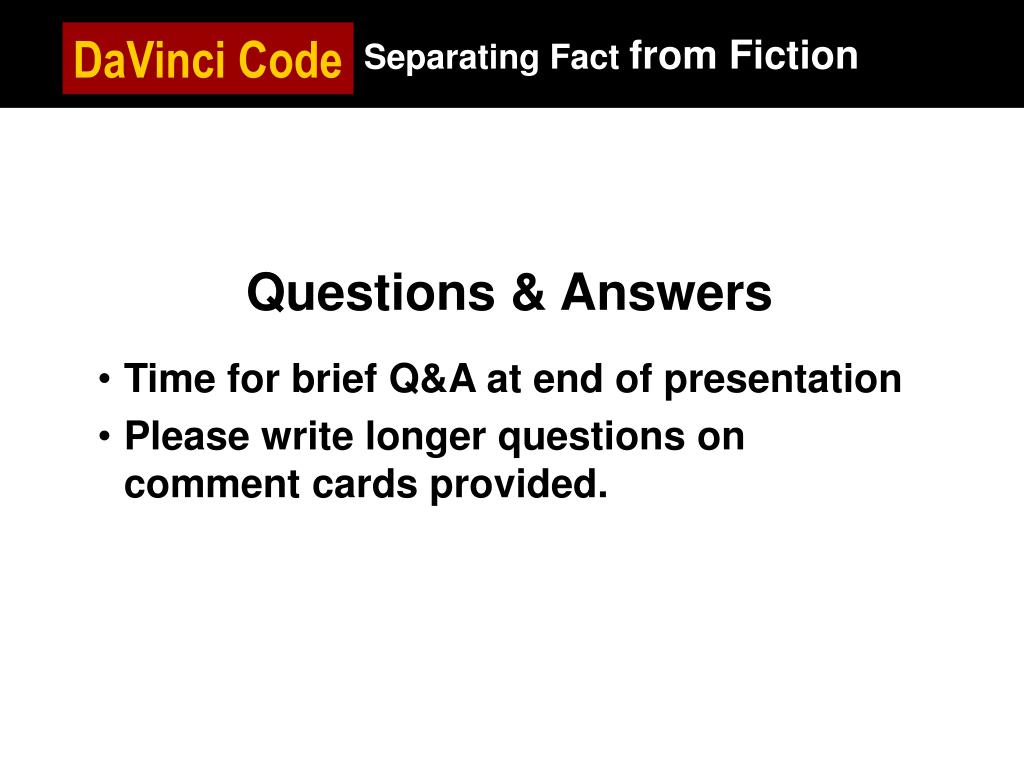 DaVinci Code Separating Fact from Fiction

Questions & Answers

• Time for brief Q&A at end of presentation
• Please write longer questions on comment cards provided.